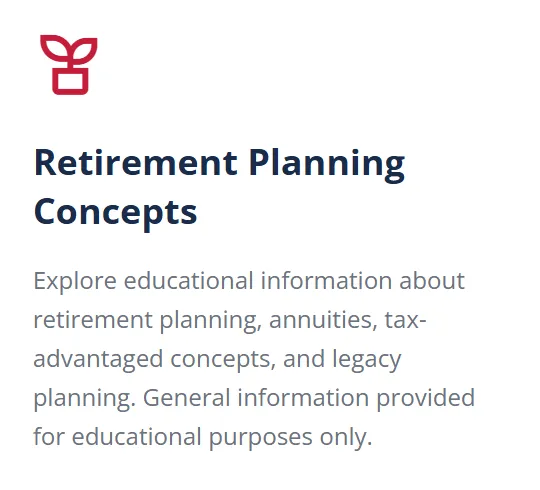 Retirement Planning Concepts

Explore educational information about retirement planning, annuities, tax-advantaged concepts, and legacy planning. General information provided for educational purposes only.